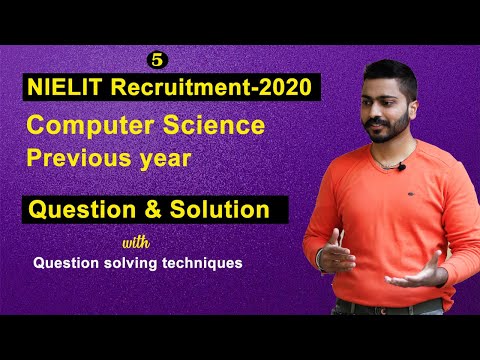 5

NIELIT Recruitment-2020

Computer Science

Previous year

Question & Solution

with

Question solving techniques